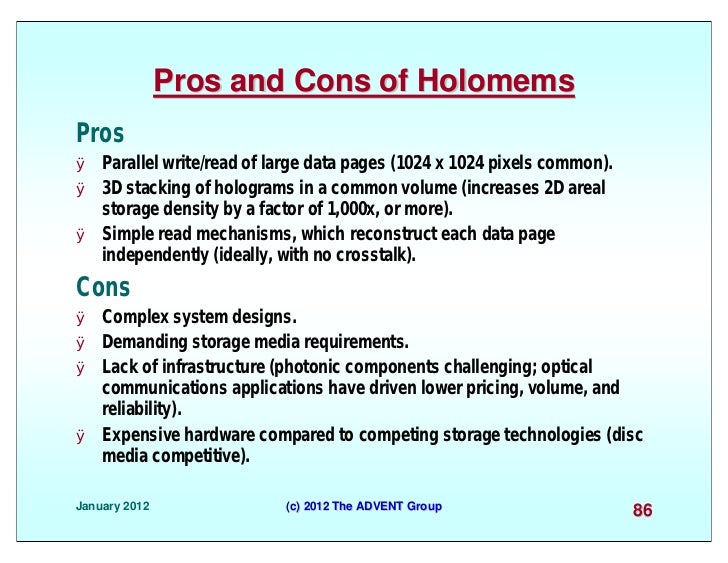 Pros and Cons of Holomems

Pros

ÿ Parallel write/read of large data pages (1024 x 1024 pixels common).

ÿ 3D stacking of holograms in a common volume (increases 2D areal storage density by a factor of 1,000x, or more).

ÿ Simple read mechanisms, which reconstruct each data page independently (ideally, with no crosstalk).

Cons

ÿ Complex system designs.

ÿ Demanding storage media requirements.

ÿ Lack of infrastructure (photonic components challenging; optical communications applications have driven lower pricing, volume, and reliability).

ÿ Expensive hardware compared to competing storage technologies (disc media competitive).

January 2012

(c) 2012 The ADVENT Group

86